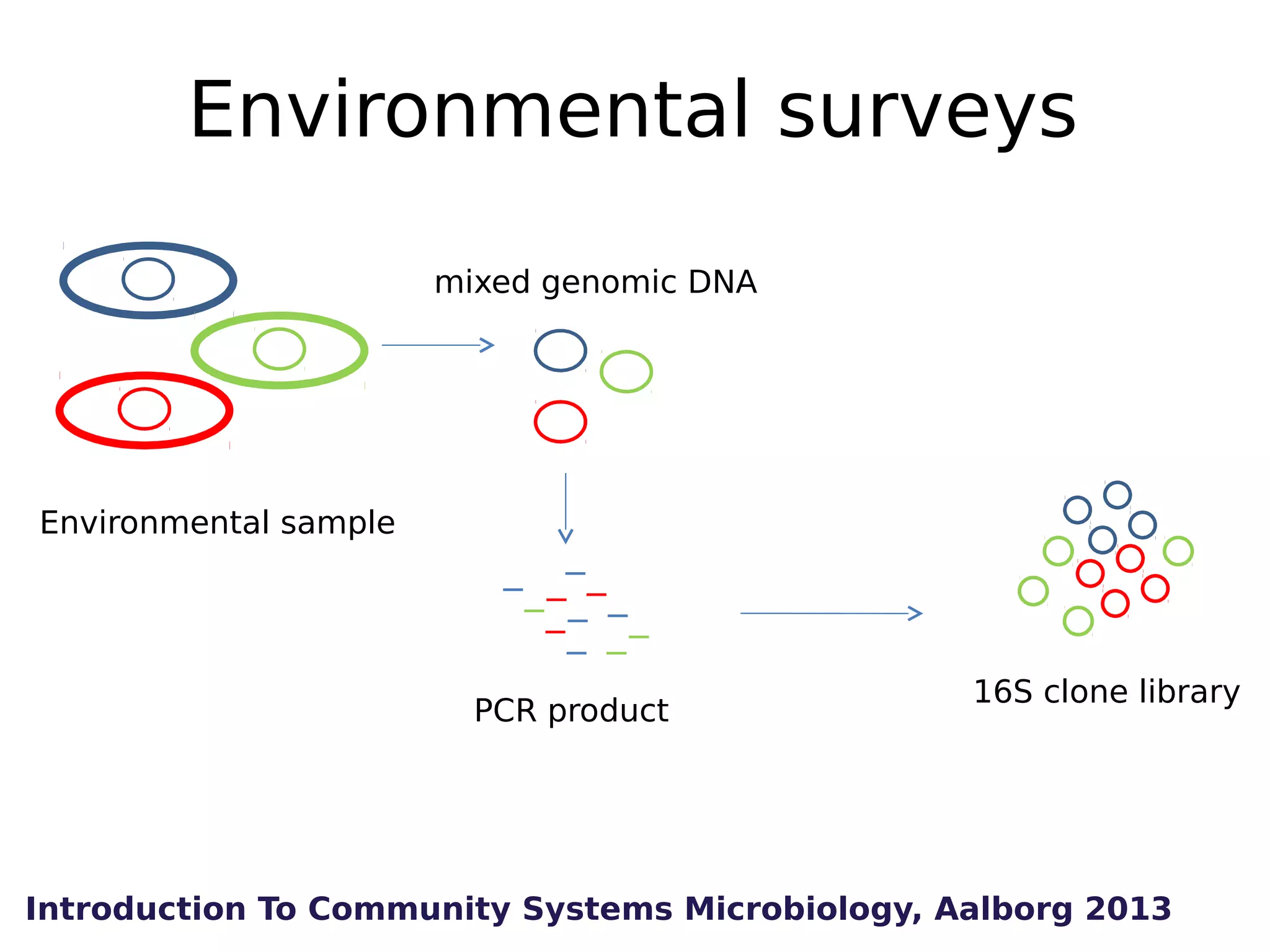 Environmental surveys

mixed genomic DNA

Environmental sample

PCR product

16S clone library

Introduction To Community Systems Microbiology, Aalborg 2013